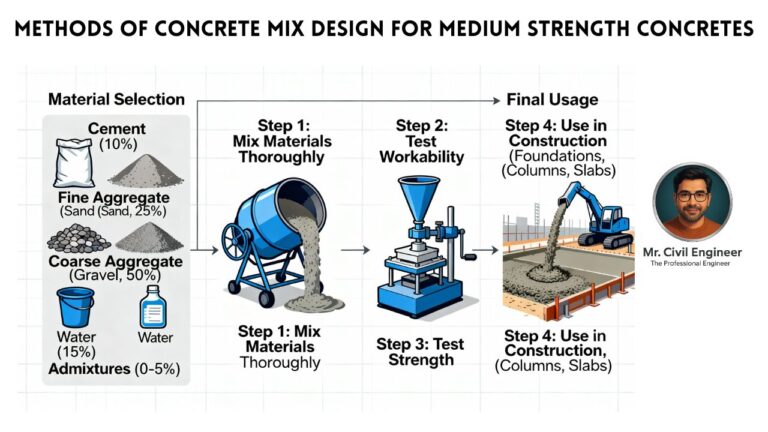 METHODS OF CONCRETE MIX DESIGN FOR MEDIUM STRENGTH CONCRETES

Material Selection

Cement
(10%)

Fine Aggregate
(Sand (Sand, 25%)

Coarse Aggregate
(Gravel, 50%)

Water
(15%)

Water

Admixtures (0-5%)

Step 1:
Mix Materials
Thoroughly

Step 1: Mix
Materials
Thoroughly

Step 2:
Test
Workability

Step 3: Test
Strength

Final Usage

Step 4: Use in
Construction
(Foundations,
(Columns, Slabs)

Step 4: Use in
Construction,
(Columns, Slabs)

Mr. Civil Engineer
The Professional Engineer